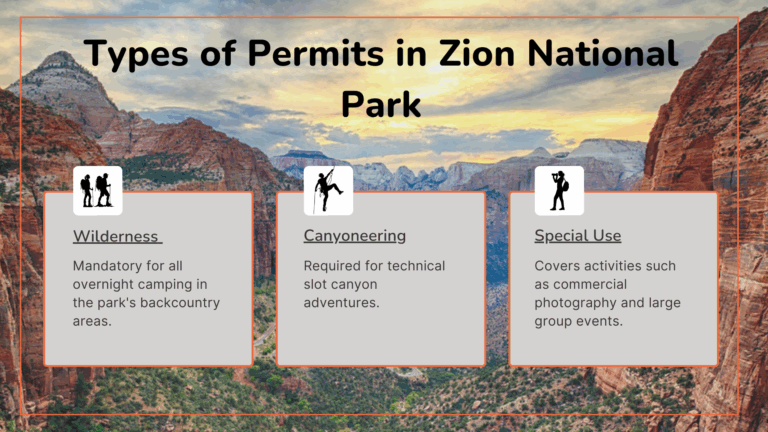 Types of Permits in Zion National Park

Wilderness

Mandatory for all overnight camping in the park's backcountry areas.

Canyoneering

Required for technical slot canyon adventures.

Special Use

Covers activities such as commercial photography and large group events.